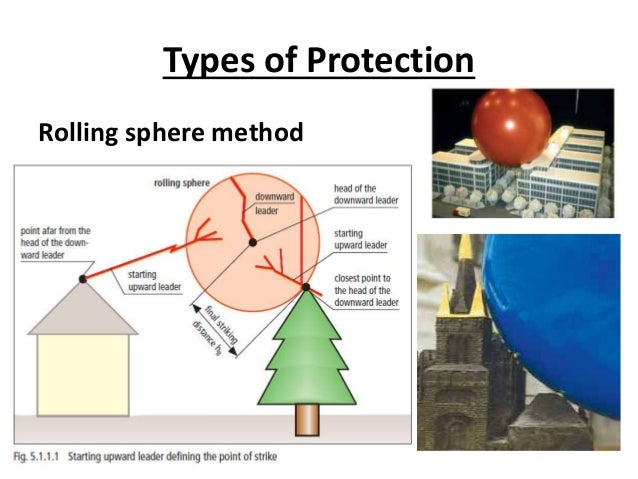 Types of Protection

Rolling sphere method

rolling sphere

downward leader

head of the downward leader

point afar from the head of the downward leader

starting upward leader

starting upward leader

closest point to the head of the downward leader

final striking distance $h_B$

Fig. 5.1.1.1 Starting upward leader defining the point of strike